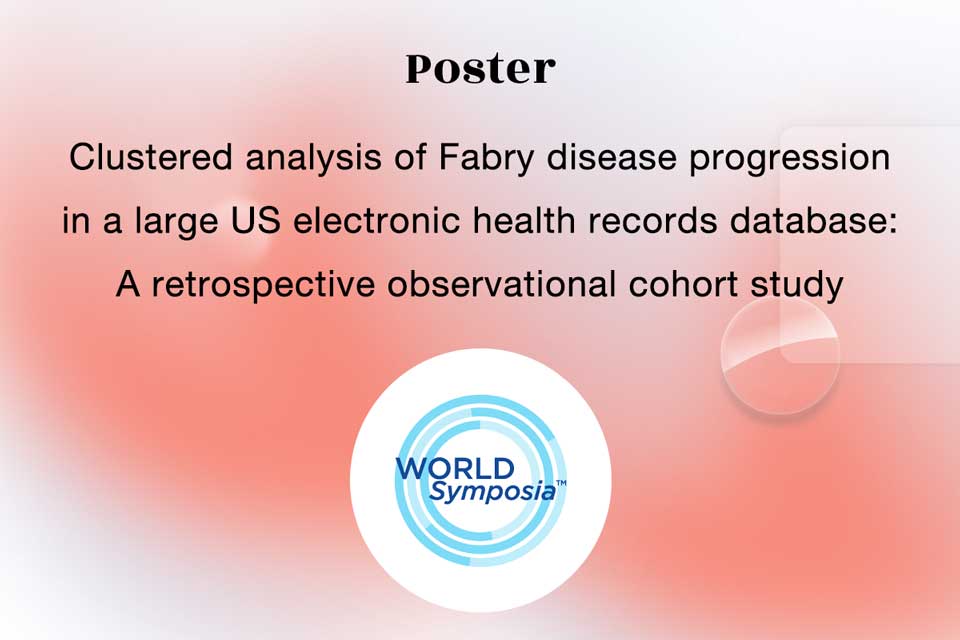 Poster

Clustered analysis of Fabry disease progression in a large US electronic health records database: A retrospective observational cohort study

WORLD Symposia™